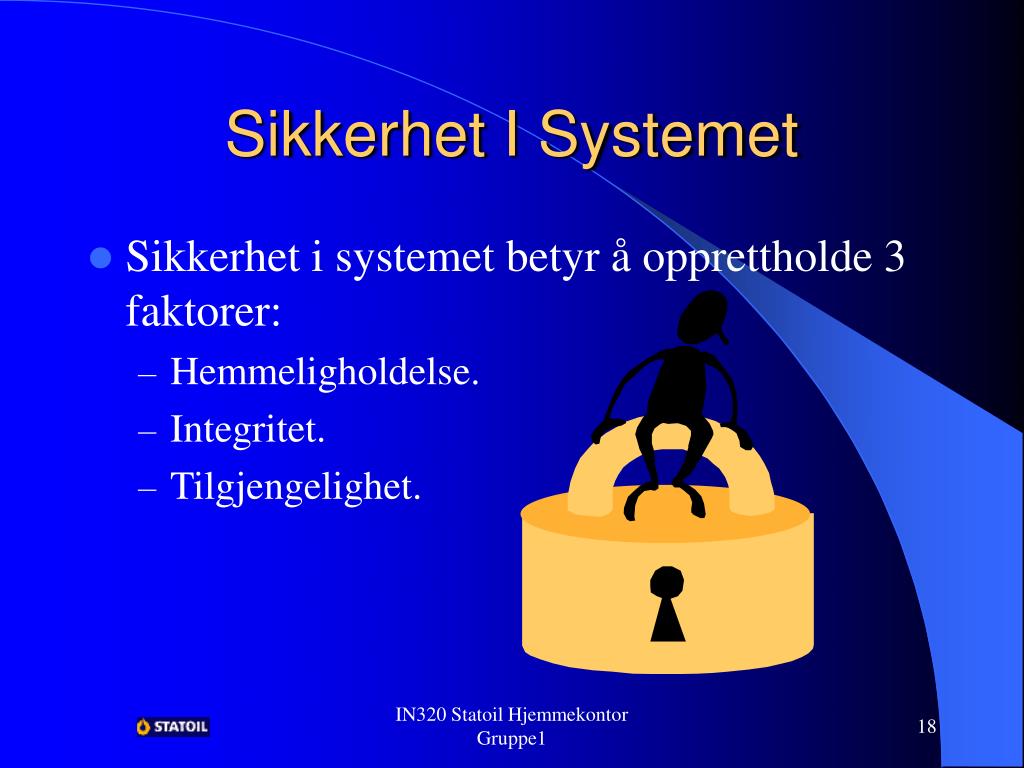 Sikkerhet I Systemet

Sikkerhet i systemet betyr å opprettholde 3 faktorer:

– Hemmeligholdelse.
– Integritet.
– Tilgjengelighet.

STATOIL

IN320 Statoil Hjemmekontor Gruppe1

18